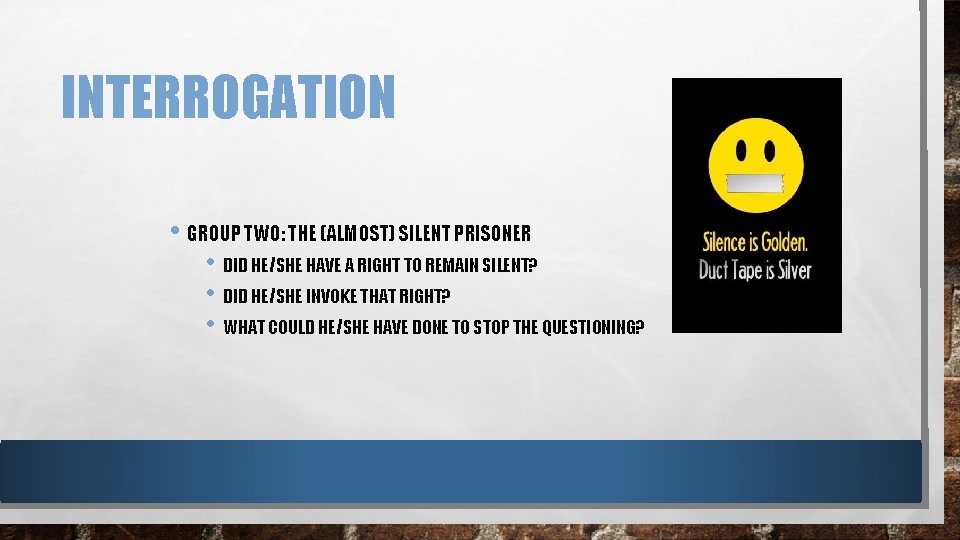 INTERROGATION

• GROUP TWO: THE (ALMOST) SILENT PRISONER
  • DID HE/SHE HAVE A RIGHT TO REMAIN SILENT?
  • DID HE/SHE INVOKE THAT RIGHT?
  • WHAT COULD HE/SHE HAVE DONE TO STOP THE QUESTIONING?

Silence is Golden.
Duct Tape is Silver